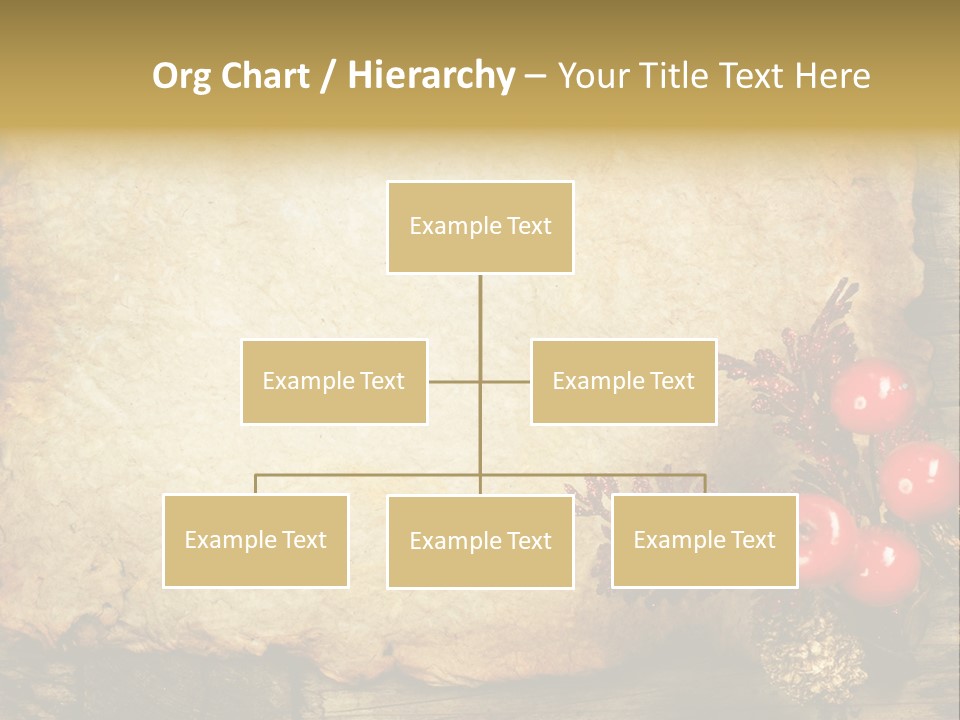 Org Chart / Hierarchy – Your Title Text Here

Example Text

Example Text

Example Text

Example Text

Example Text

Example Text